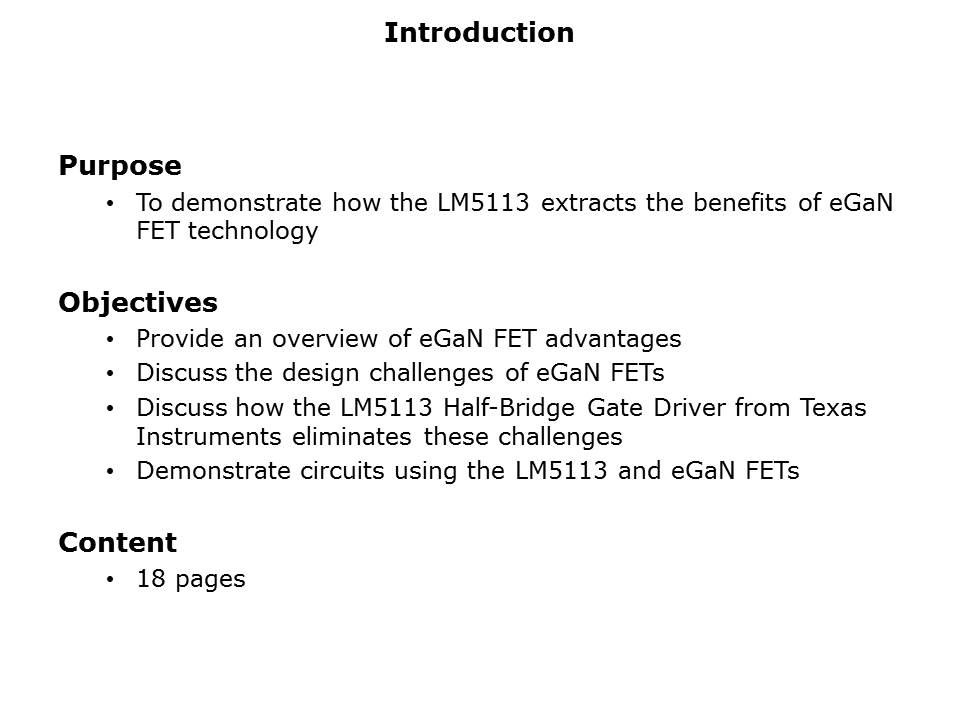 Introduction

Purpose
• To demonstrate how the LM5113 extracts the benefits of eGaN FET technology

Objectives
• Provide an overview of eGaN FET advantages
• Discuss the design challenges of eGaN FETs
• Discuss how the LM5113 Half-Bridge Gate Driver from Texas Instruments eliminates these challenges
• Demonstrate circuits using the LM5113 and eGaN FETs

Content
• 18 pages